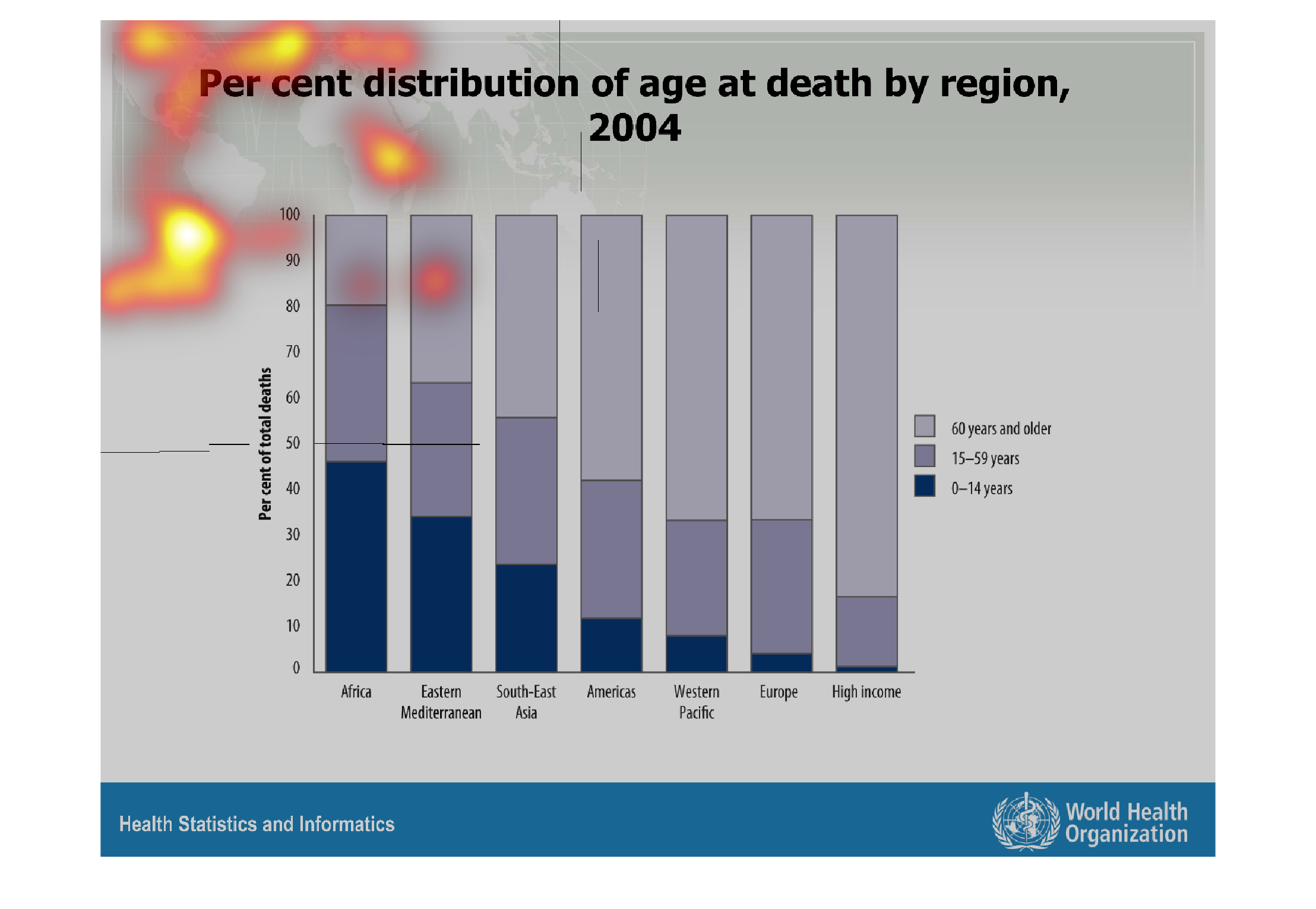 Per cent distribution of age at death by region, 2004

Per cent of total deaths

100
90
80
70
60
50
40
30
20
10
0

Africa
Eastern Mediterranean
South-East Asia
Americas
Western Pacific
Europe
High income

60 years and older
15–59 years
0–14 years

Health Statistics and Informatics

World Health Organization